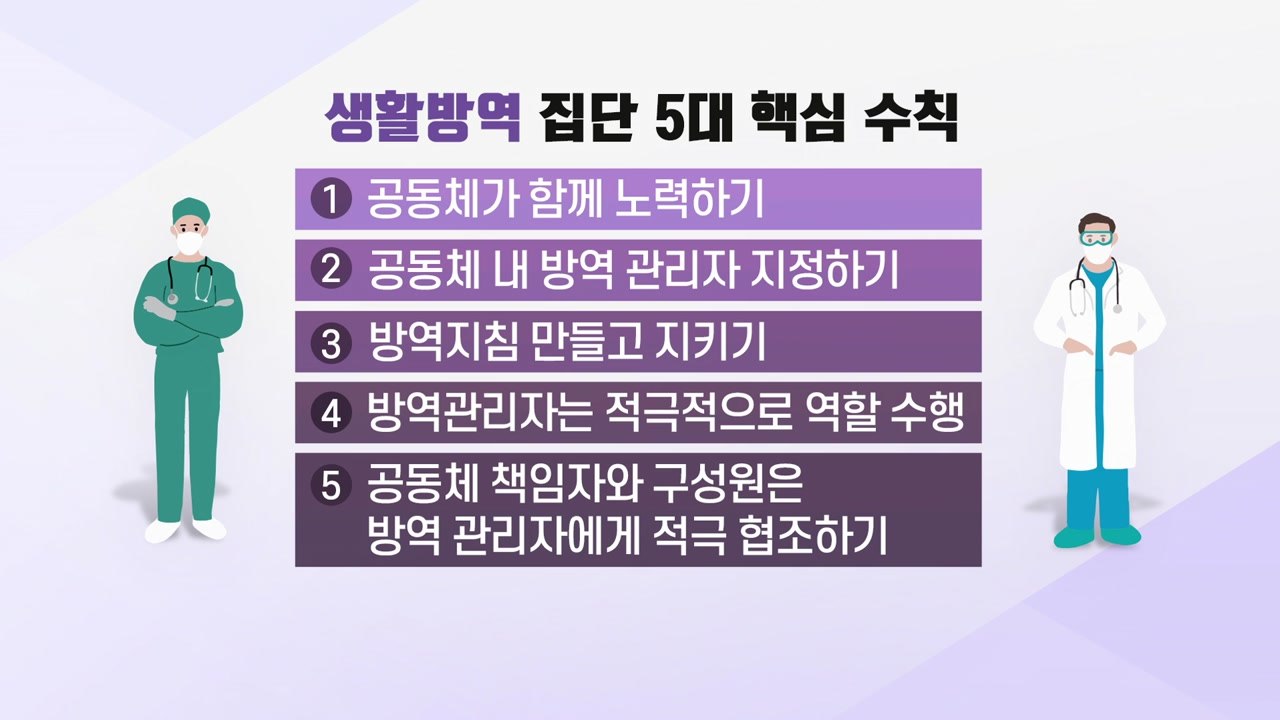 생활방역 집단 5대 핵심 수칙

1 공동체가 함께 노력하기

2 공동체 내 방역 관리자 지정하기

3 방역지침 만들고 지키기

4 방역관리자는 적극적으로 역할 수행

5 공동체 책임자와 구성원은 방역 관리자에게 적극 협조하기